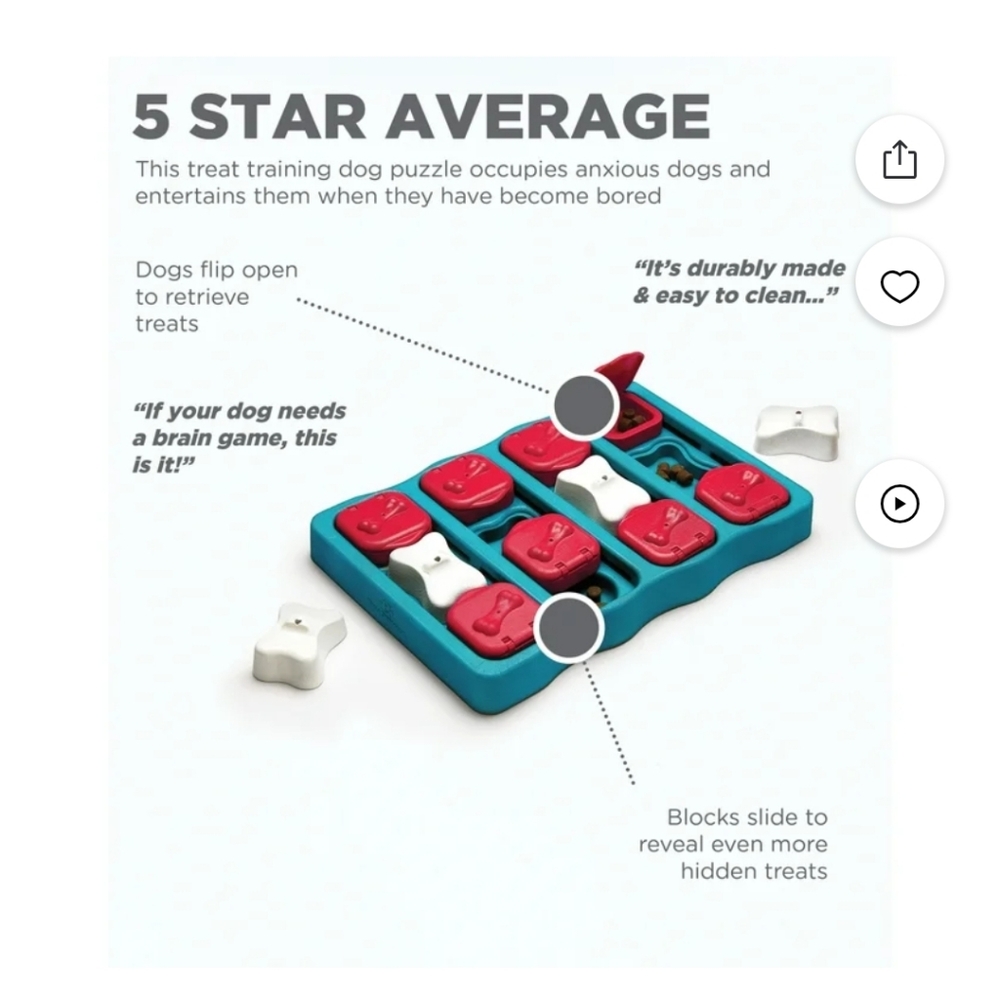 5 STAR AVERAGE

This treat training dog puzzle occupies anxious dogs and entertains them when they have become bored

Dogs flip open to retrieve treats

"It's durably made & easy to clean..."

"If your dog needs a brain game, this is it!"

Blocks slide to reveal even more hidden treats